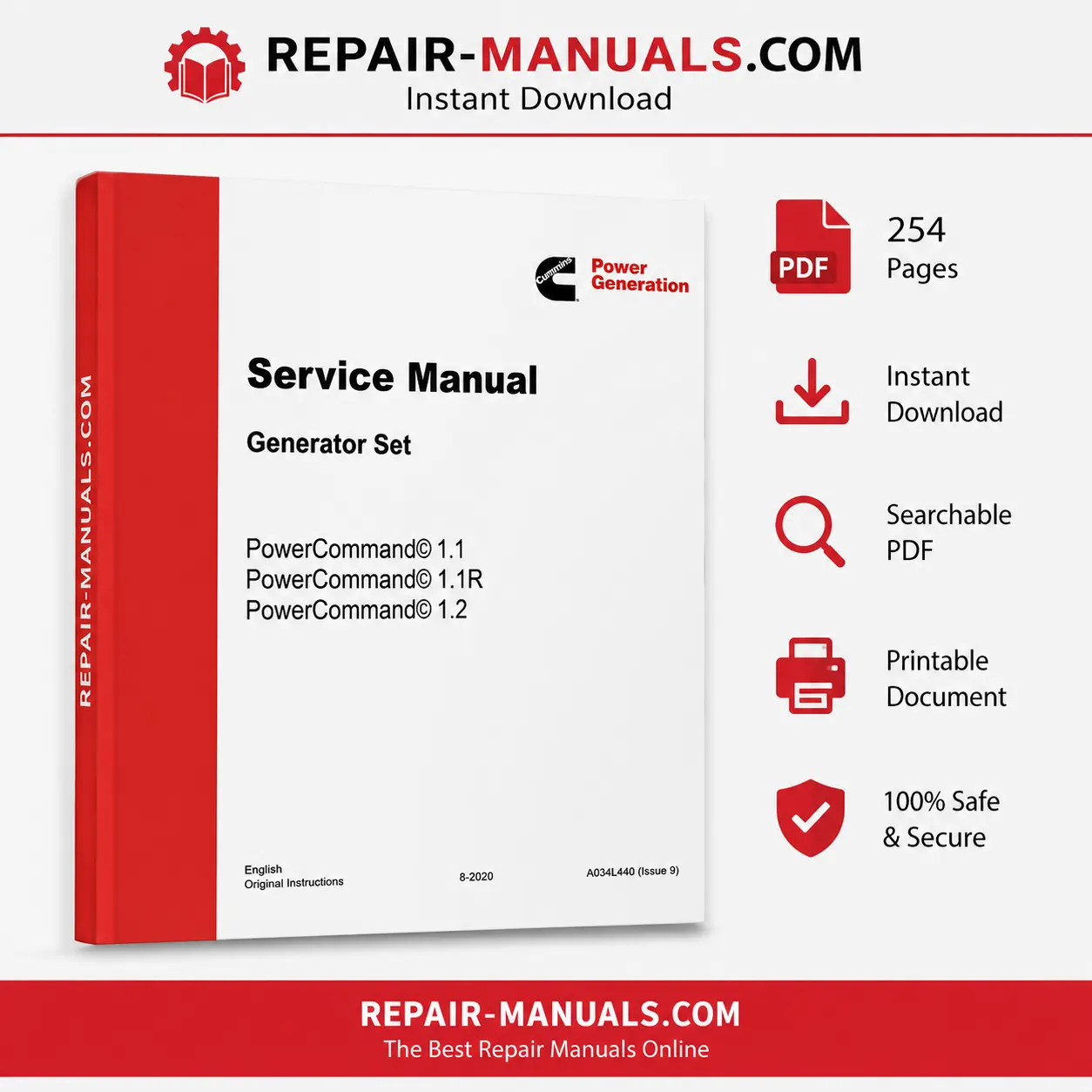 REPAIR-MANUALS.COM
Instant Download

REPAIR-MANUALS.COM

Cummins
Power Generation

Service Manual

Generator Set

PowerCommand© 1.1
PowerCommand© 1.1R
PowerCommand© 1.2

English
Original Instructions

8-2020

A034L440 (Issue 9)

PDF

254
Pages

Instant
Download

Searchable
PDF

Printable
Document

100% Safe
& Secure

REPAIR-MANUALS.COM
The Best Repair Manuals Online